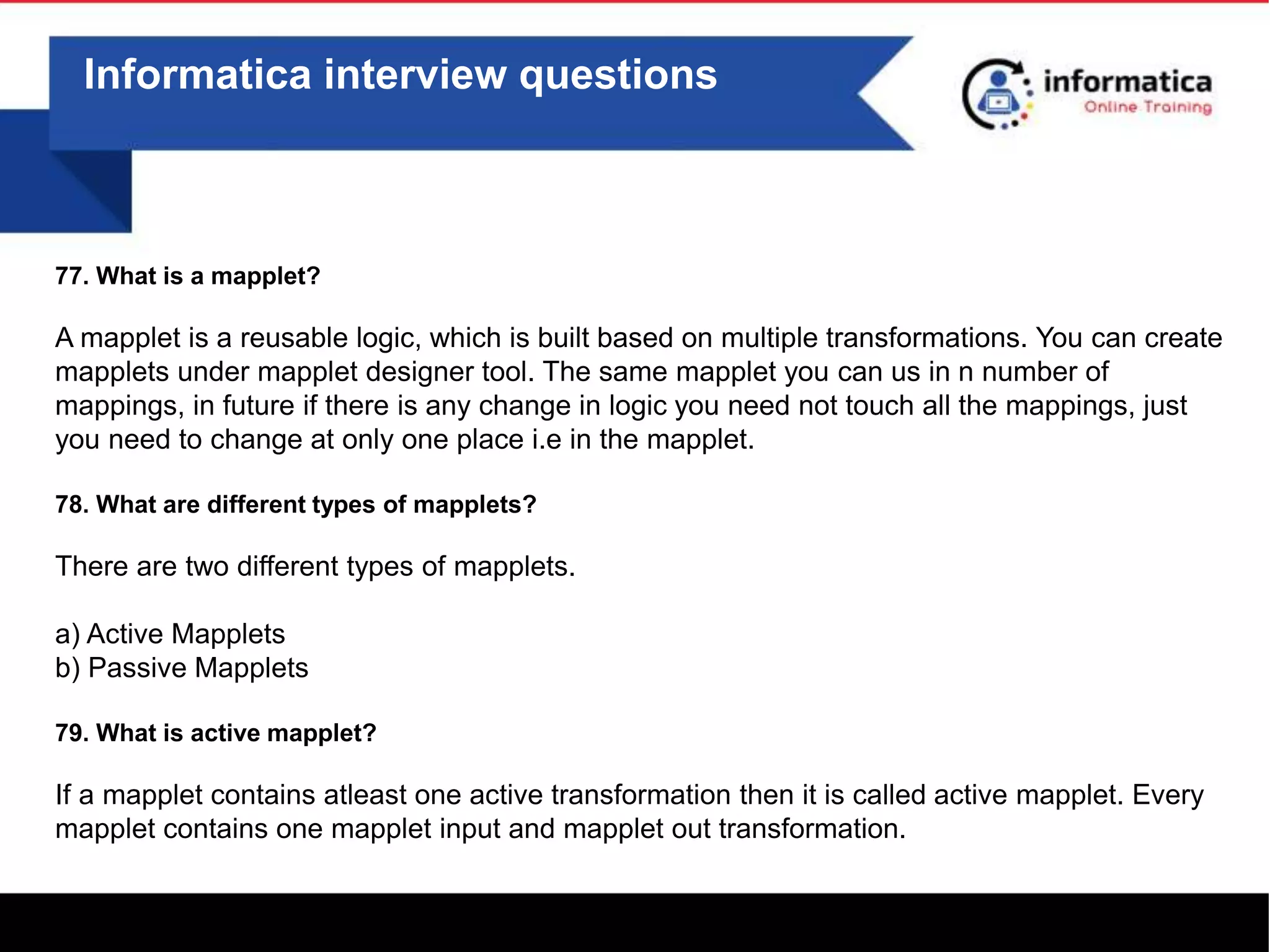 Informatica interview questions

informatica
Online Training

77. What is a mapplet?

A mapplet is a reusable logic, which is built based on multiple transformations. You can create mapplets under mapplet designer tool. The same mapplet you can us in n number of mappings, in future if there is any change in logic you need not touch all the mappings, just you need to change at only one place i.e in the mapplet.

78. What are different types of mapplets?

There are two different types of mapplets.

a) Active Mapplets
b) Passive Mapplets

79. What is active mapplet?

If a mapplet contains atleast one active transformation then it is called active mapplet. Every mapplet contains one mapplet input and mapplet out transformation.